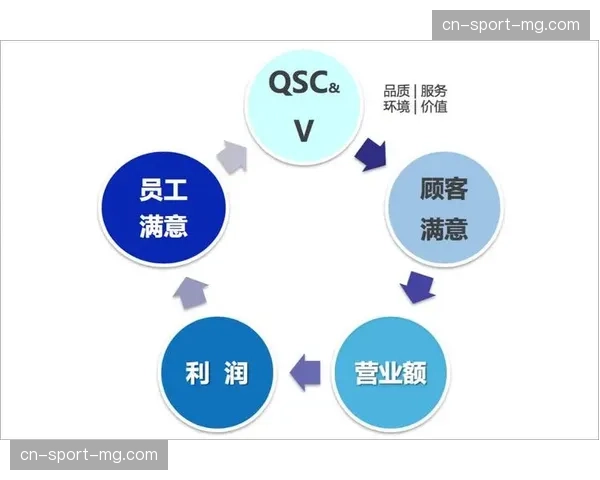 cn-sport-mg.com

QSC&
V

品质 | 服务
环境 | 价值

顾客
满意

营业额

利 润

员工
满意

cn-sport-mg.com